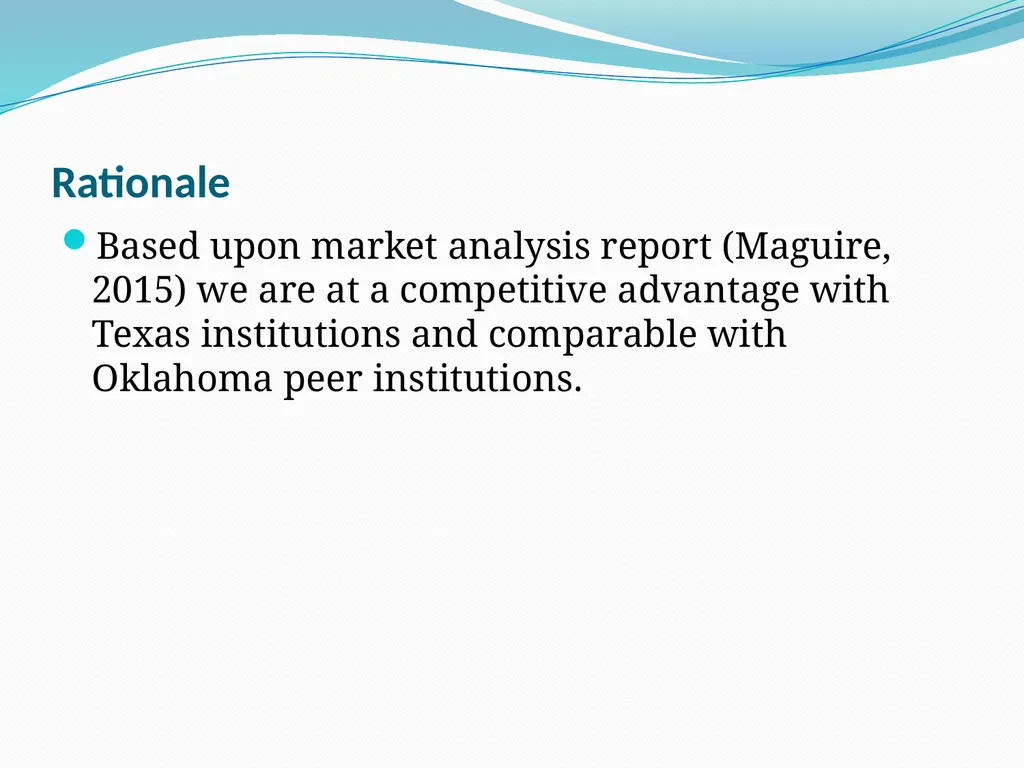 Rationale

Based upon market analysis report (Maguire, 2015) we are at a competitive advantage with Texas institutions and comparable with Oklahoma peer institutions.